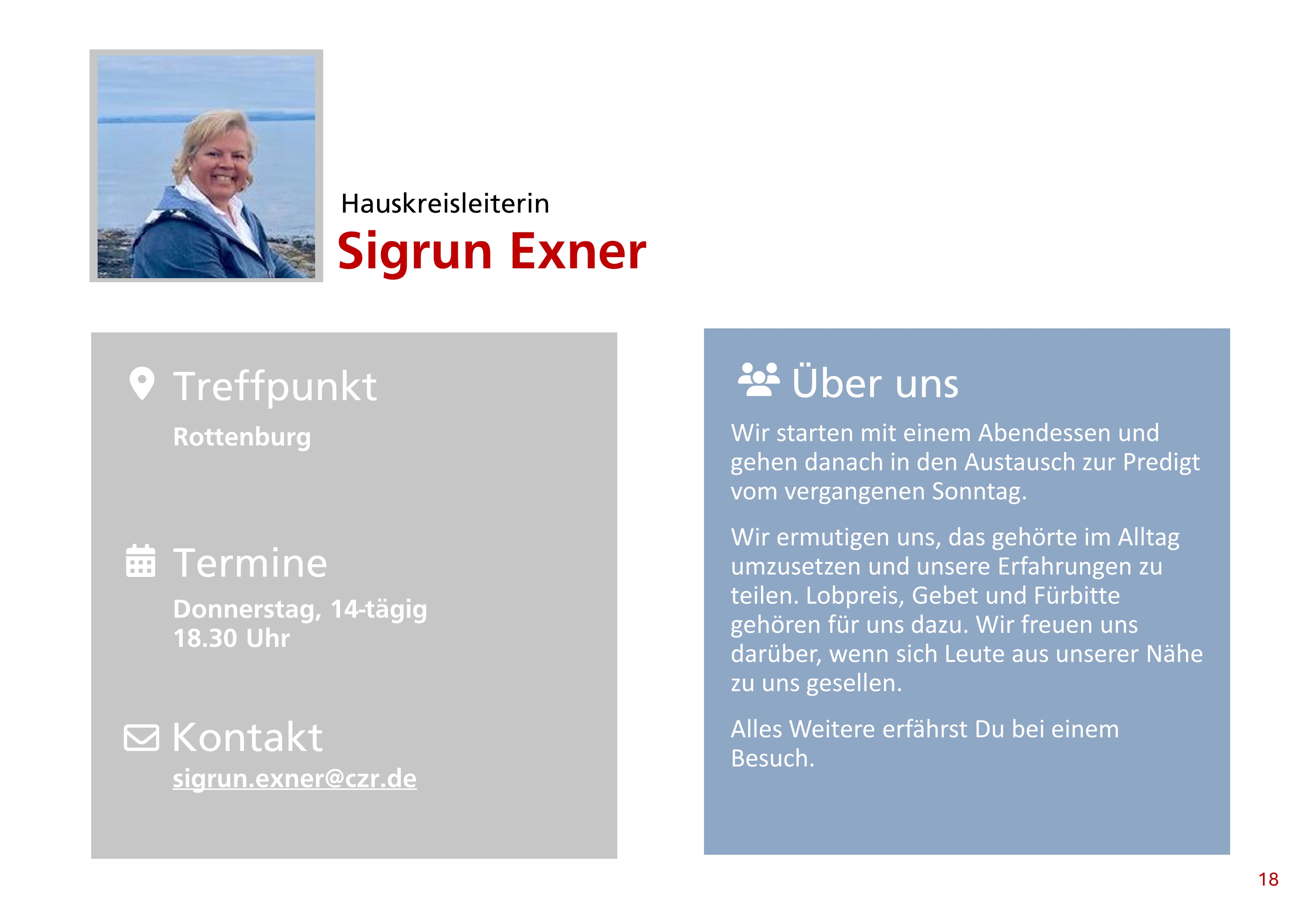 Hauskreisleiterin
Sigrun Exner

Treffpunkt
Rottenburg

Termine
Donnerstag, 14-tägig
18.30 Uhr

Kontakt
sigrun.exner@czr.de

Über uns
Wir starten mit einem Abendessen und gehen danach in den Austausch zur Predigt vom vergangenen Sonntag.

Wir ermutigen uns, das gehörte im Alltag umzusetzen und unsere Erfahrungen zu teilen. Lobpreis, Gebet und Fürbitte gehören für uns dazu. Wir freuen uns darüber, wenn sich Leute aus unserer Nähe zu uns gesellen.

Alles Weitere erfährst Du bei einem Besuch.

18